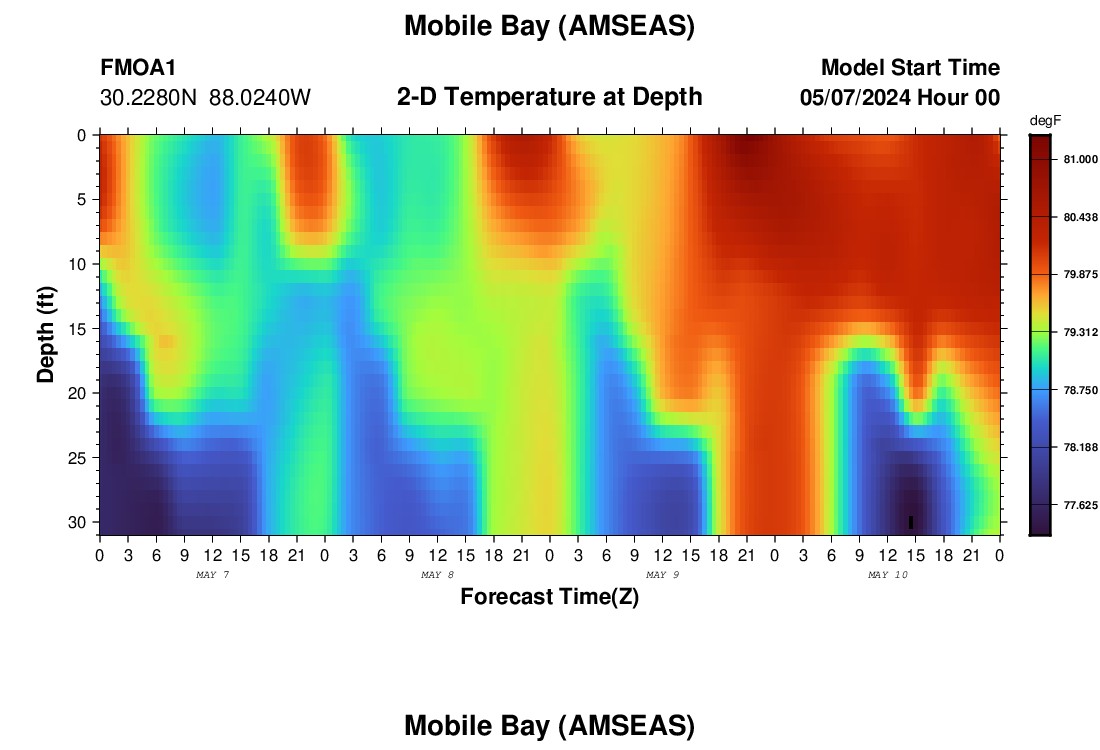 Mobile Bay (AMSEAS)

FMOA1
30.2280N 88.0240W

2-D Temperature at Depth

Model Start Time
05/07/2024 Hour 00

degF
81.000
80.438
79.875
79.312
78.750
78.188
77.625

Depth (ft)
0
5
10
15
20
25
30

0 3 6 9 12 15 18 21 0 3 6 9 12 15 18 21 0 3 6 9 12 15 18 21 0 3 6 9 12 15 18 21 0
MAY 7
MAY 8
MAY 9
MAY 10
Forecast Time(Z)

Mobile Bay (AMSEAS)